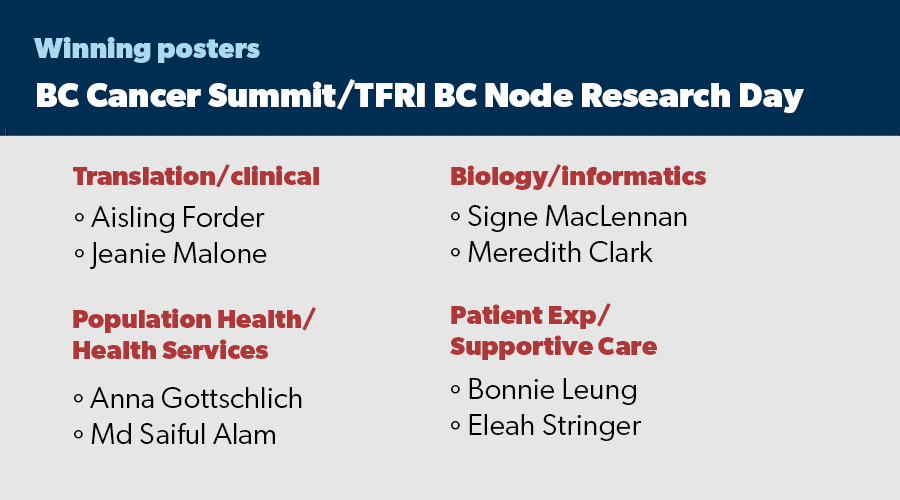 Winning posters

BC Cancer Summit/TFRI BC Node Research Day

Translation/clinical

◦ Aisling Forder
◦ Jeanie Malone

Population Health/ Health Services

◦ Anna Gottschlich
◦ Md Saiful Alam

Biology/informatics

◦ Signe MacLennan
◦ Meredith Clark

Patient Exp/ Supportive Care

◦ Bonnie Leung
◦ Eleah Stringer